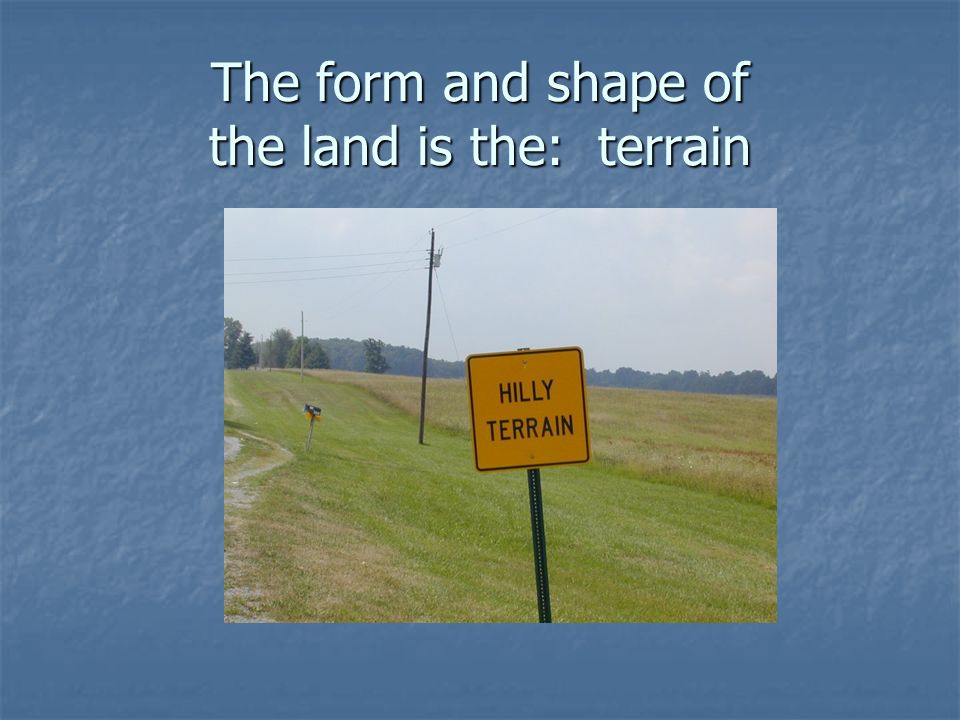 The form and shape of the land is the:  terrain

HILLY
TERRAIN